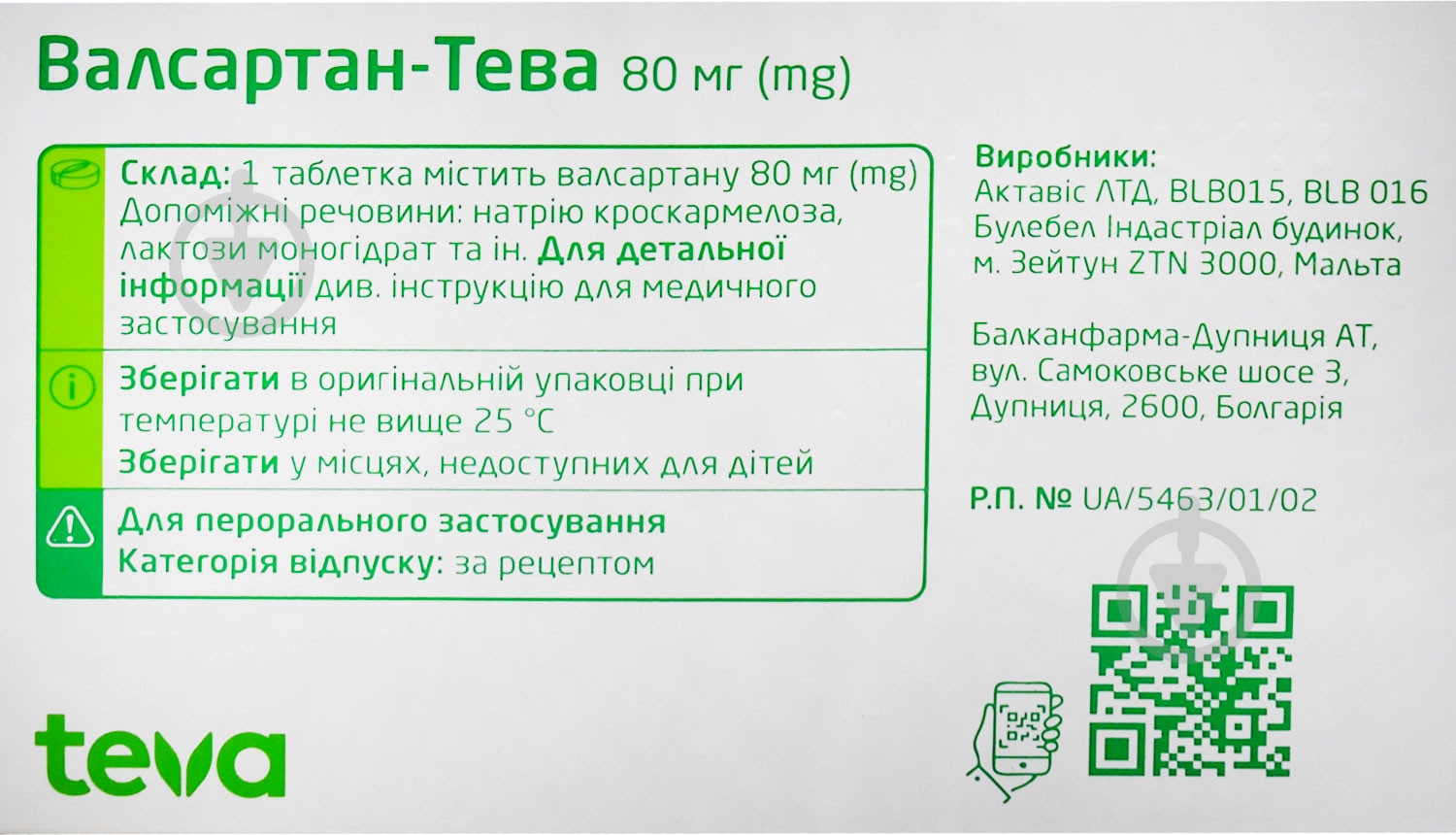 Валсартан-Тева 80 мг (mg)

Склад: 1 таблетка містить валсартану 80 мг (mg) Допоміжні речовини: натрію кроскармелоза, лактози моногідрат та ін. Для детальної інформації див. інструкцію для медичного застосування

Зберігати в оригінальній упаковці при температурі не вище 25 °C
Зберігати у місцях, недоступних для дітей

Для перорального застосування
Категорія відпуску: за рецептом

Виробники:
Актавіс ЛТД, BLB015, BLB 016 Булебел Індастріал будинок, м. Зейтун ZTN 3000, Мальта

Балканфарма-Дупниця АТ, вул. Самоковське шосе 3, Дупниця, 2600, Болгарія

Р.П. № UA/5463/01/02

teva